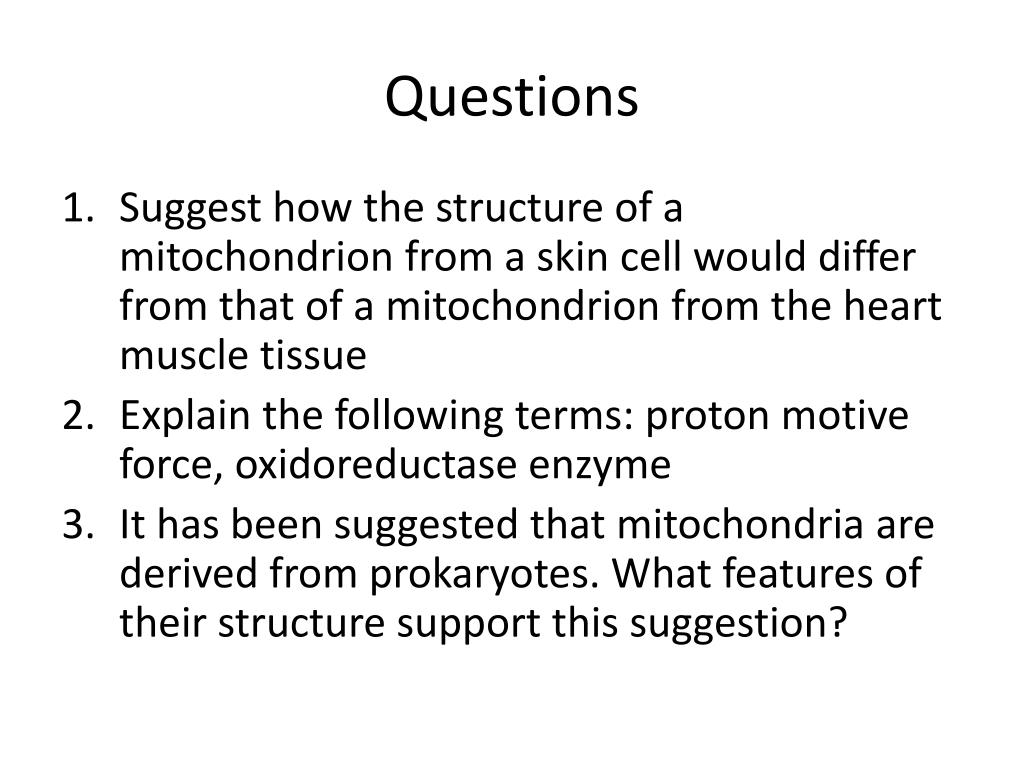 Questions

1. Suggest how the structure of a mitochondrion from a skin cell would differ from that of a mitochondrion from the heart muscle tissue
2. Explain the following terms: proton motive force, oxidoreductase enzyme
3. It has been suggested that mitochondria are derived from prokaryotes. What features of their structure support this suggestion?